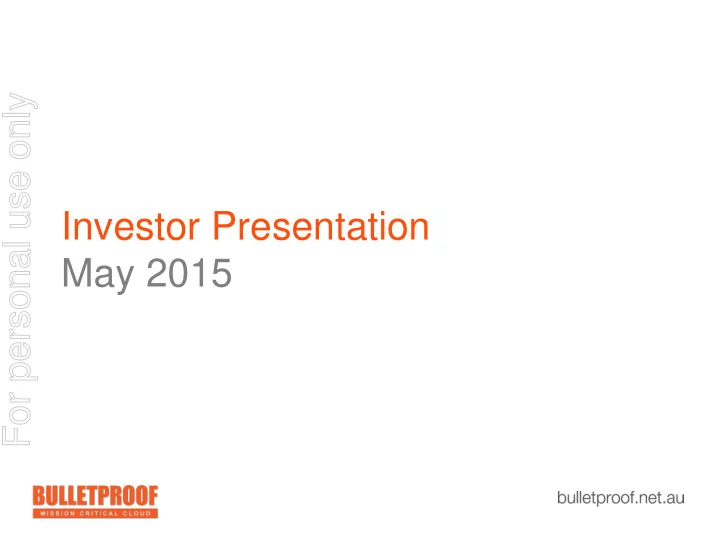 For personal use only

Investor Presentation
May 2015

BULLETPROOF
MISSION CRITICAL CLOUD

bulletproof.net.au